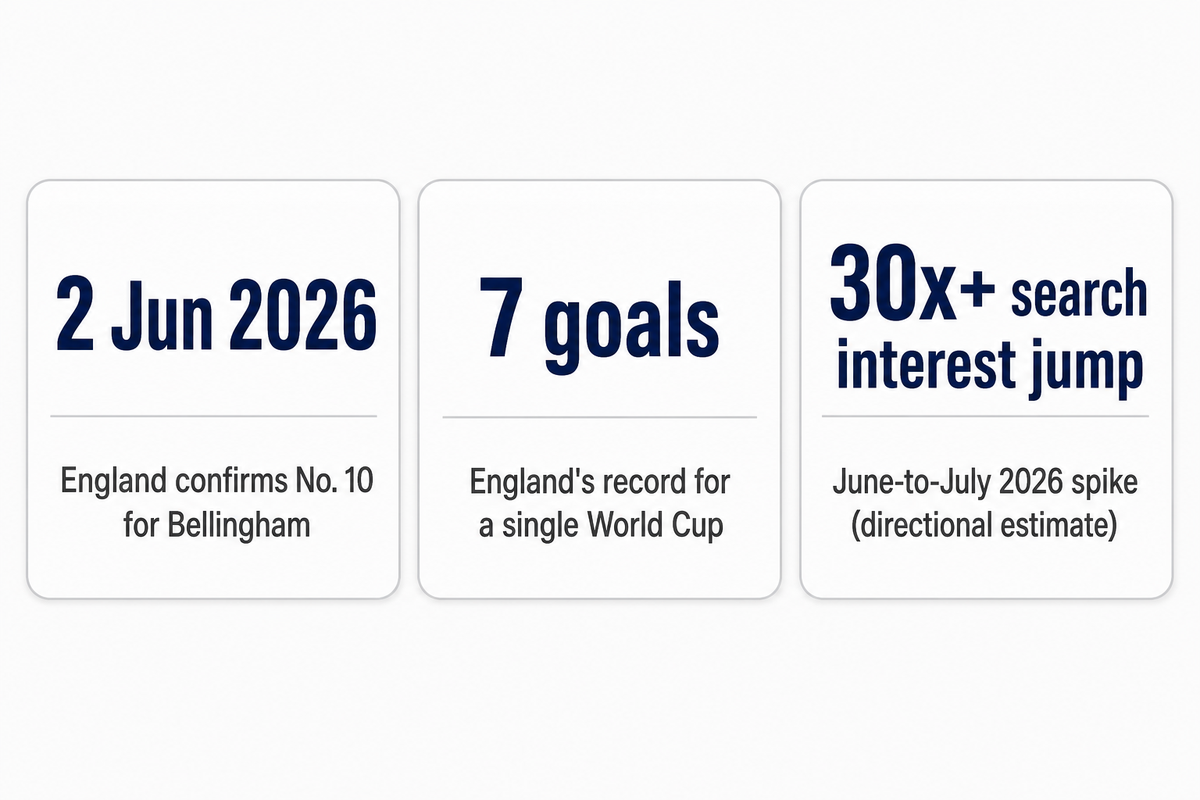 2 Jun 2026

England confirms No. 10 for Bellingham

7 goals

England's record for a single World Cup

30x+ search interest jump

June-to-July 2026 spike (directional estimate)